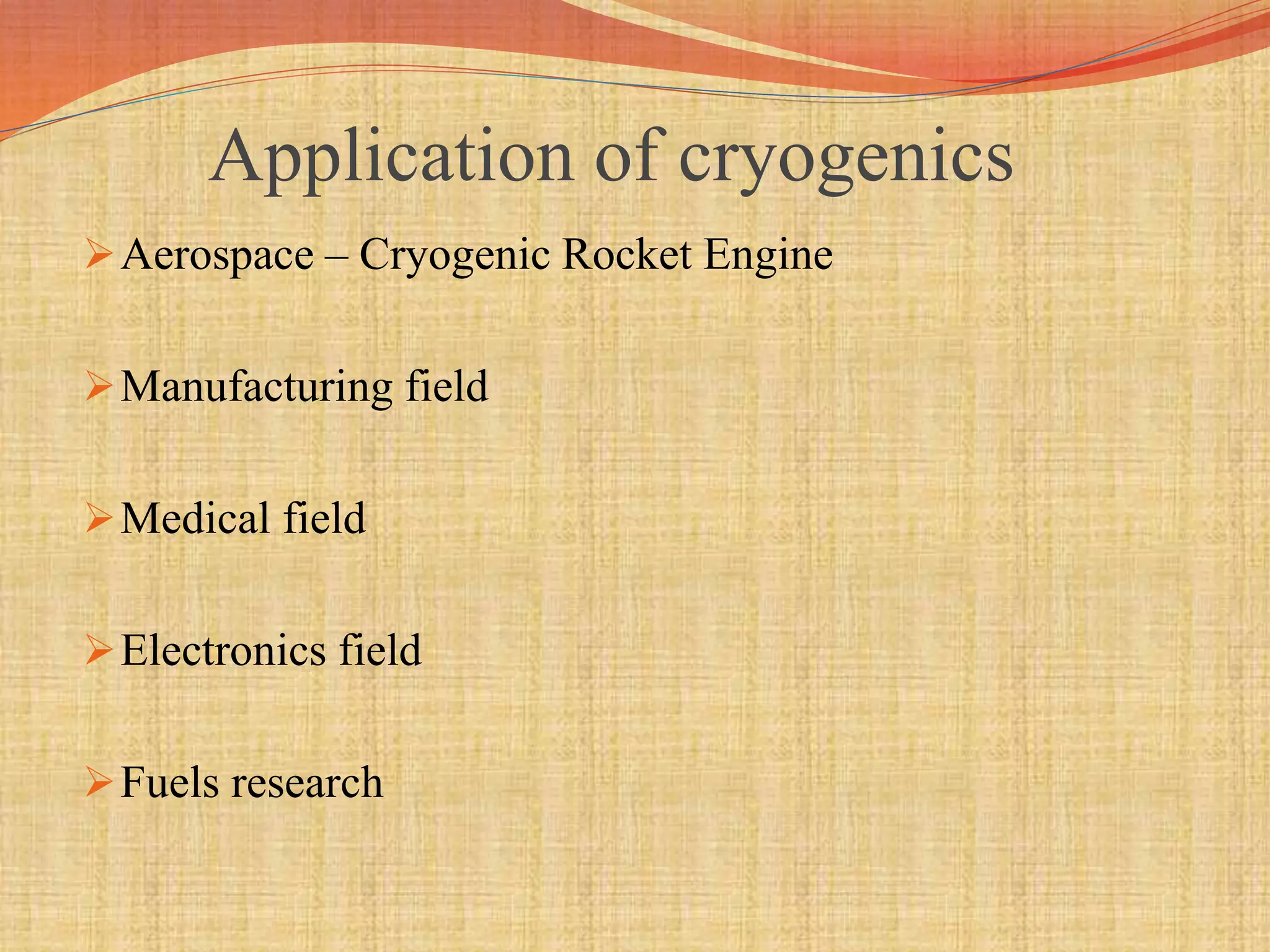 Application of cryogenics

➢ Aerospace – Cryogenic Rocket Engine

➢ Manufacturing field

➢ Medical field

➢ Electronics field

➢ Fuels research